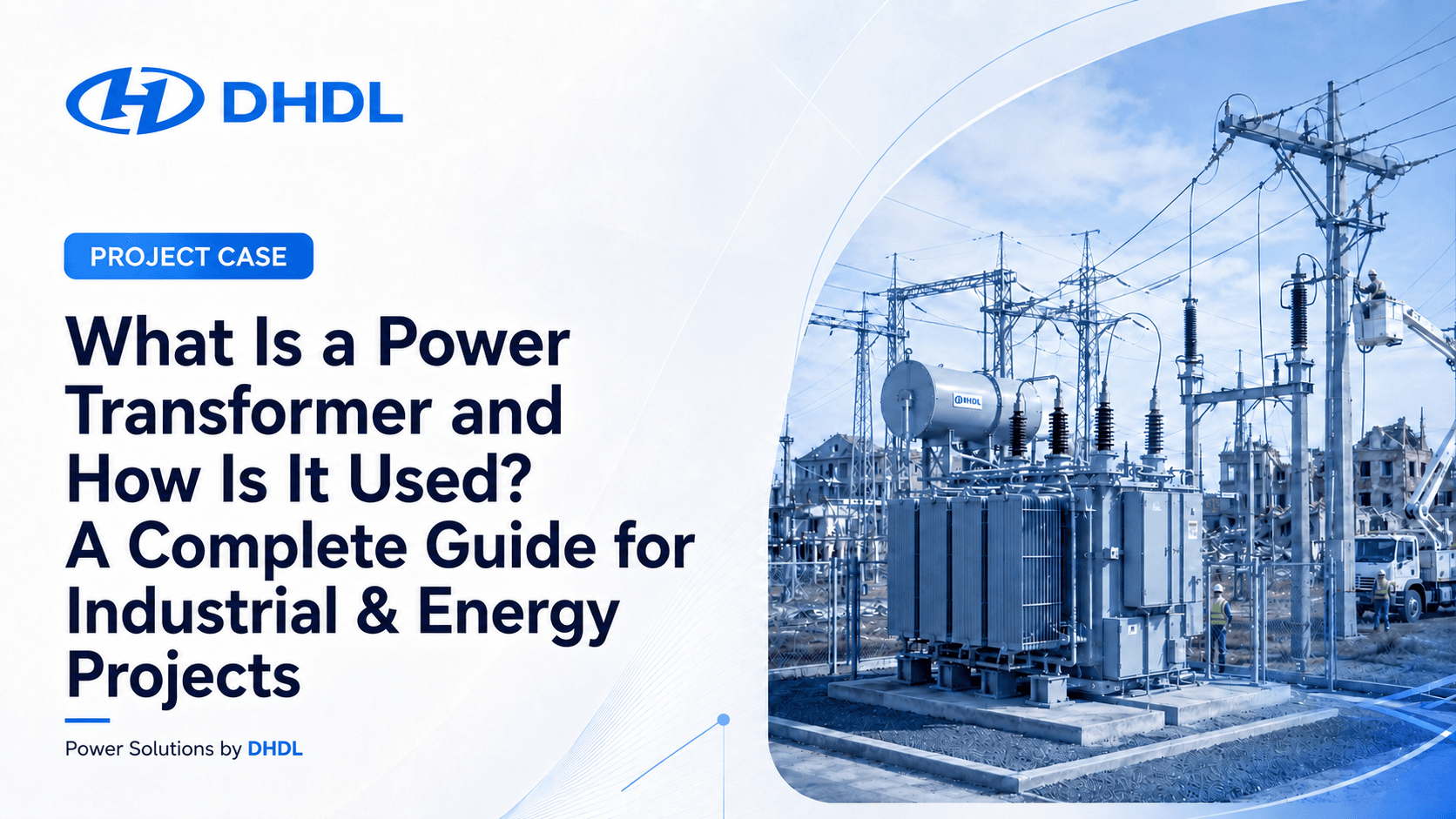 DHDL

PROJECT CASE

What Is a Power Transformer and How Is It Used? A Complete Guide for Industrial & Energy Projects

Power Solutions by DHDL

DHDL